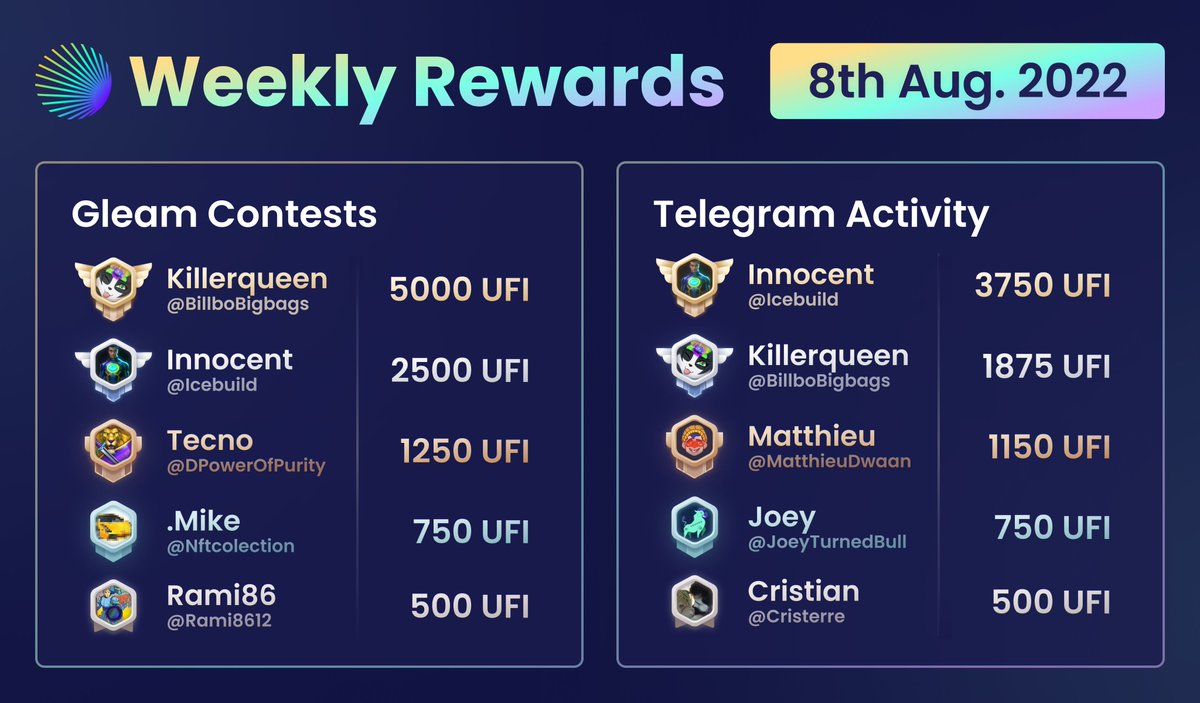 Weekly Rewards

8th Aug. 2022

Gleam Contests

Killerqueen
@BillboBigbags
5000 UFI

Innocent
@Icebuild
2500 UFI

Tecno
@DPowerOfPurity
1250 UFI

.Mike
@Nftcolection
750 UFI

Rami86
@Rami8612
500 UFI

Telegram Activity

Innocent
@Icebuild
3750 UFI

Killerqueen
@BillboBigbags
1875 UFI

Matthieu
@MatthieuDwaan
1150 UFI

Joey
@JoeyTurnedBull
750 UFI

Cristian
@Cristerre
500 UFI